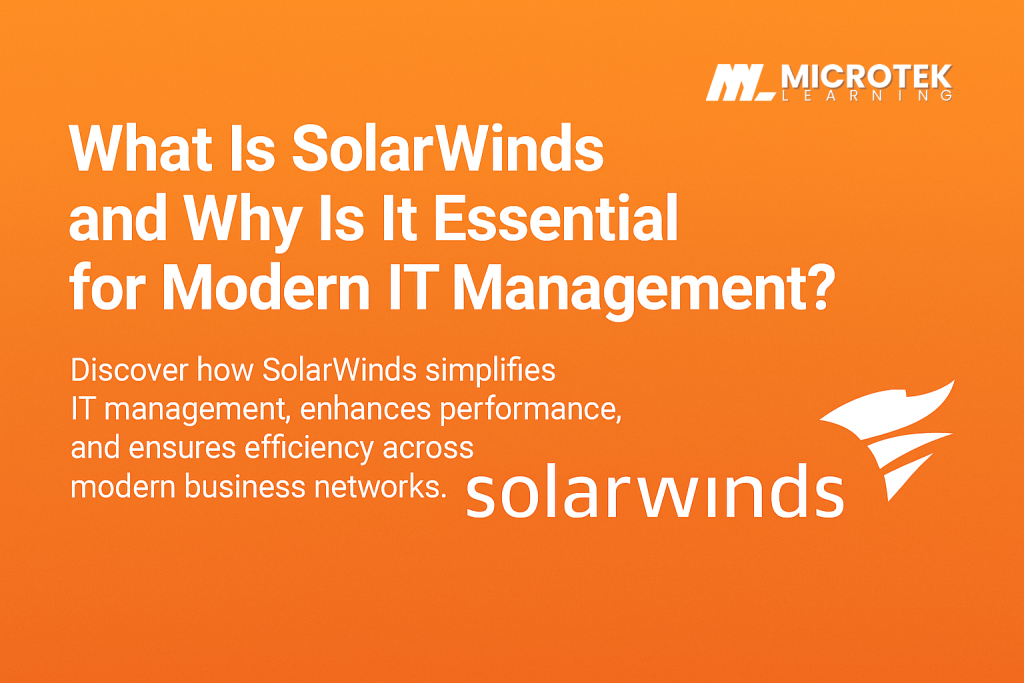 MICROTEK LEARNING

What Is SolarWinds and Why Is It Essential for Modern IT Management?

Discover how SolarWinds simplifies IT management, enhances performance, and ensures efficiency across modern business networks.

solarwinds